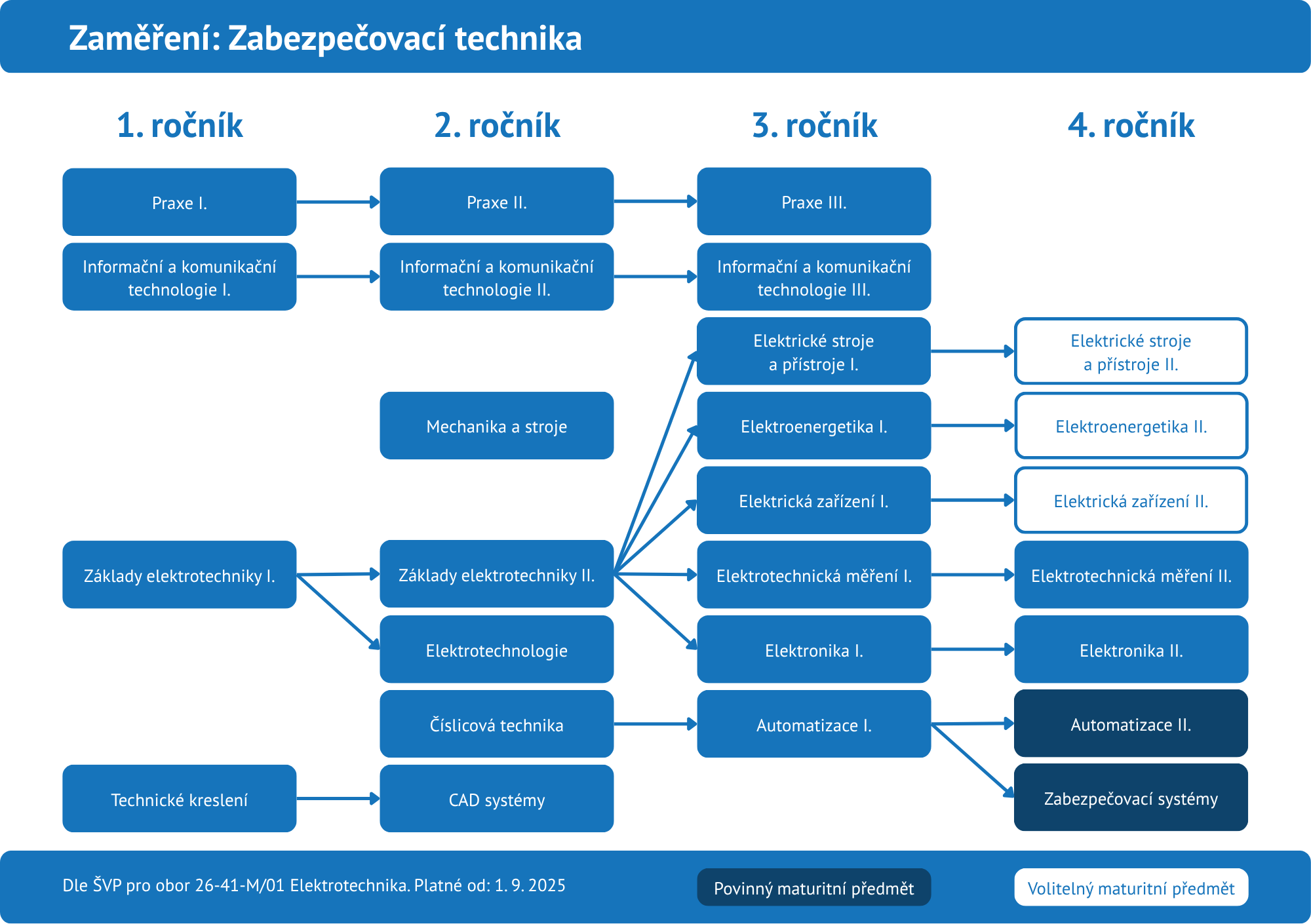 Zaměření: Zabezpečovací technika

1. ročník

Praxe I.

Informační a komunikační technologie I.

Základy elektrotechniky I.

Technické kreslení

2. ročník

Praxe II.

Informační a komunikační technologie II.

Mechanika a stroje

Základy elektrotechniky II.

Elektrotechnologie

Číslicová technika

CAD systémy

3. ročník

Praxe III.

Informační a komunikační technologie III.

Elektrické stroje a přístroje I.

Elektroenergetika I.

Elektrická zařízení I.

Elektrotechnická měření I.

Elektronika I.

Automatizace I.

4. ročník

Elektrické stroje a přístroje II.

Elektroenergetika II.

Elektrická zařízení II.

Elektrotechnická měření II.

Elektronika II.

Automatizace II.

Zabezpečovací systémy

Dle ŠVP pro obor 26-41-M/01 Elektrotechnika. Platné od: 1. 9. 2025

Povinný maturitní předmět

Volitelný maturitní předmět